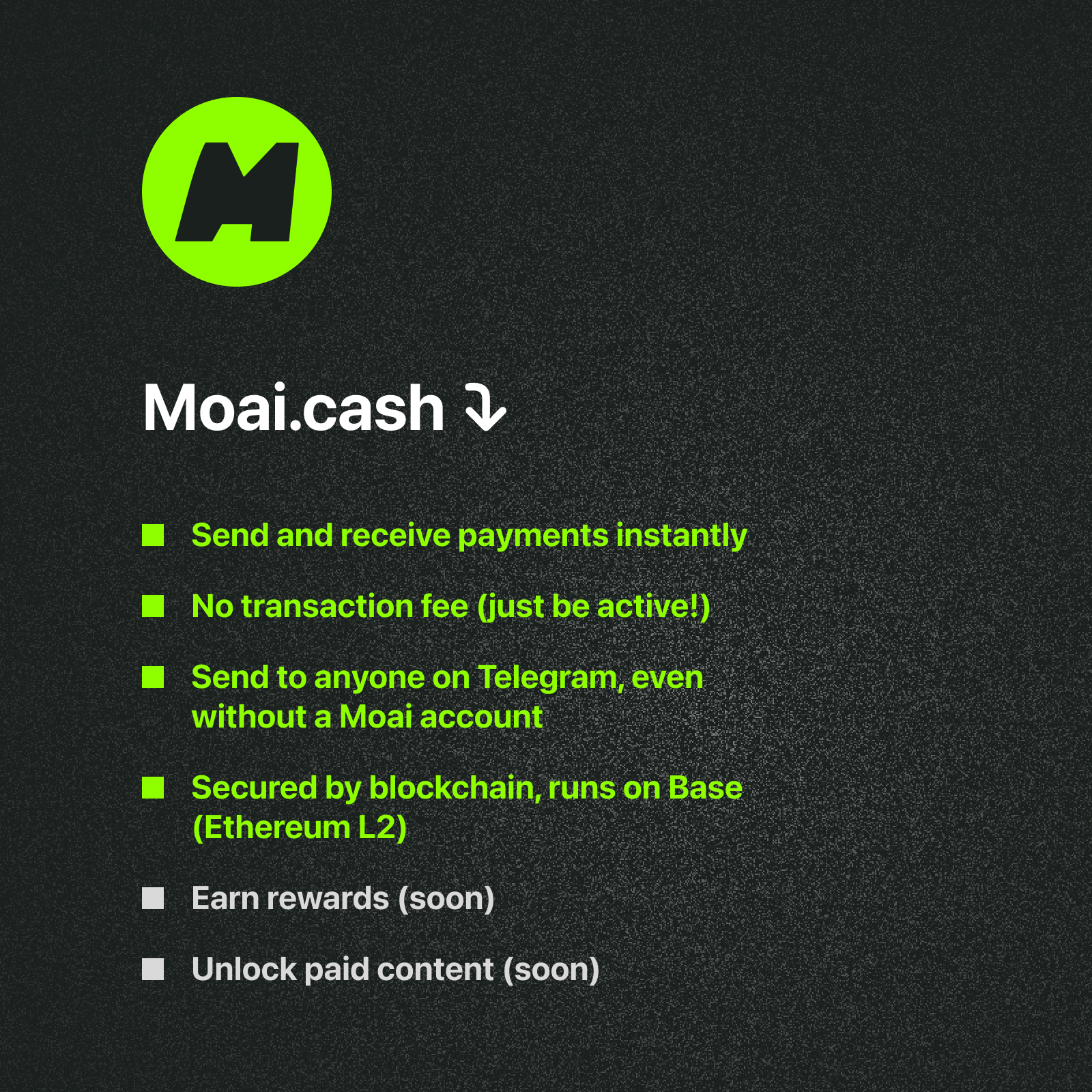 M

Moai.cash ↴

■ Send and receive payments instantly

■ No transaction fee (just be active!)

■ Send to anyone on Telegram, even without a Moai account

■ Secured by blockchain, runs on Base (Ethereum L2)

■ Earn rewards (soon)

■ Unlock paid content (soon)